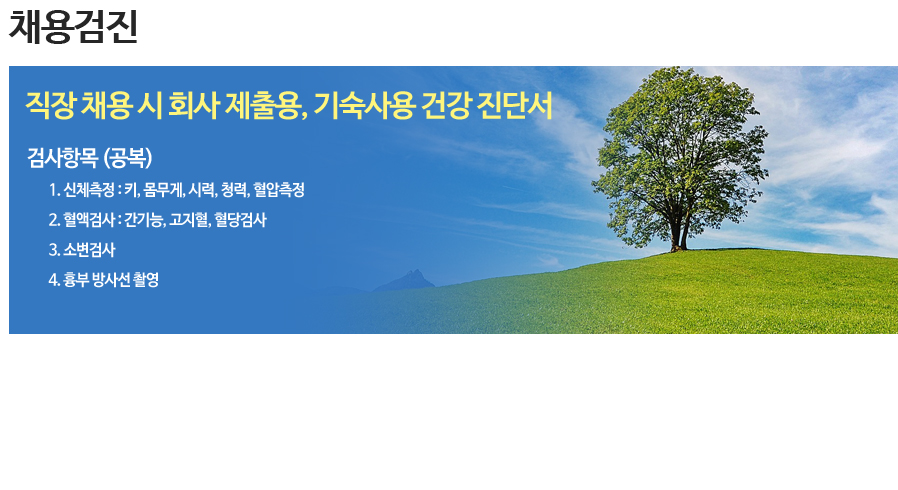 채용검진

직장 채용 시 회사 제출용, 기숙사용 건강 진단서

검사항목 (공복)

1. 신체측정 : 키, 몸무게, 시력, 청력, 혈압측정

2. 혈액검사 : 간기능, 고지혈, 혈당검사

3. 소변검사

4. 흉부 방사선 촬영